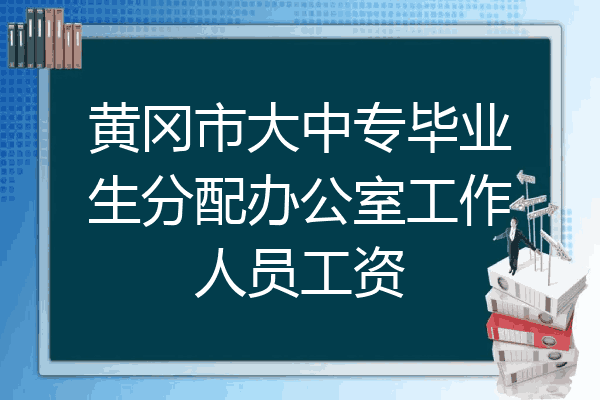 黄冈市大中专毕业生分配办公室工作人员工资